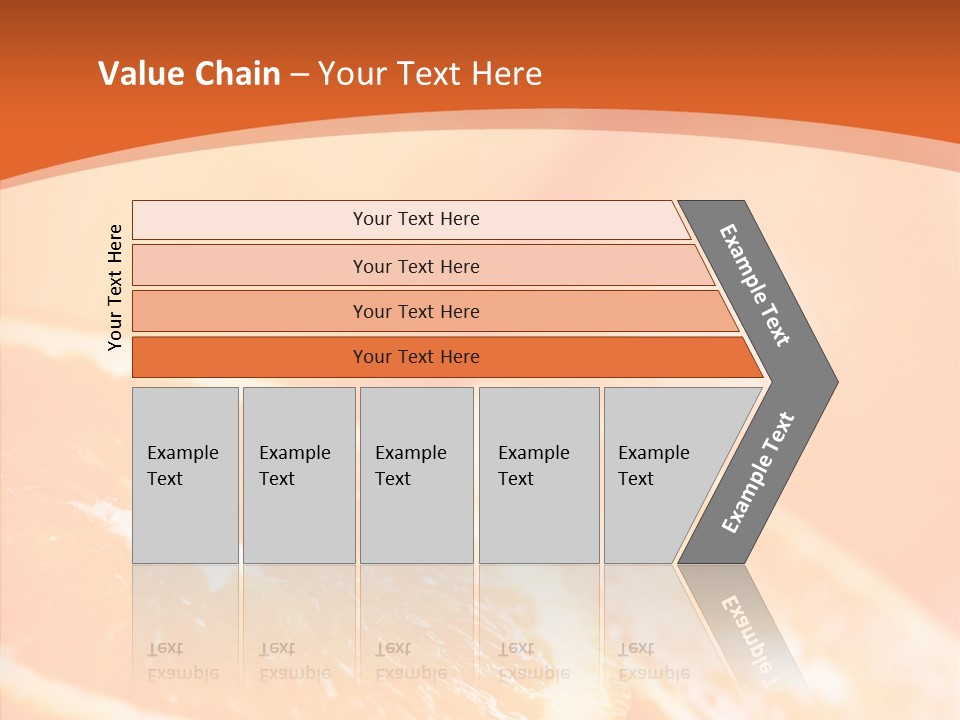 Value Chain – Your Text Here

Your Text Here

Your Text Here

Your Text Here

Your Text Here

Your Text Here

Example Text

Example Text

Example Text

Example Text

Example Text

Example Text

Example Text